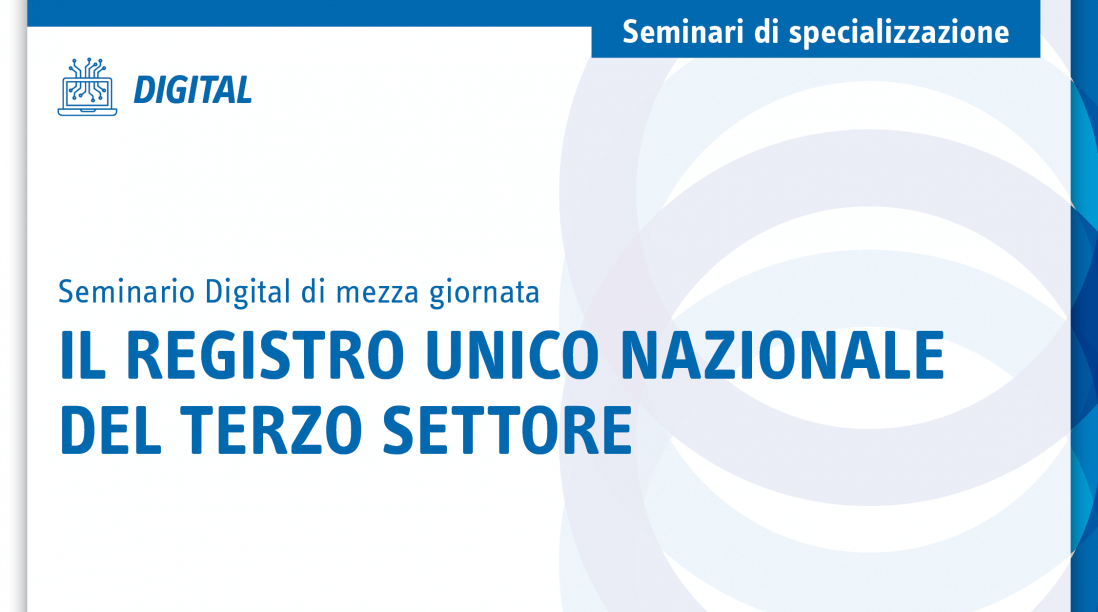 Seminari di specializzazione

DIGITAL

Seminario Digital di mezza giornata

IL REGISTRO UNICO NAZIONALE DEL TERZO SETTORE